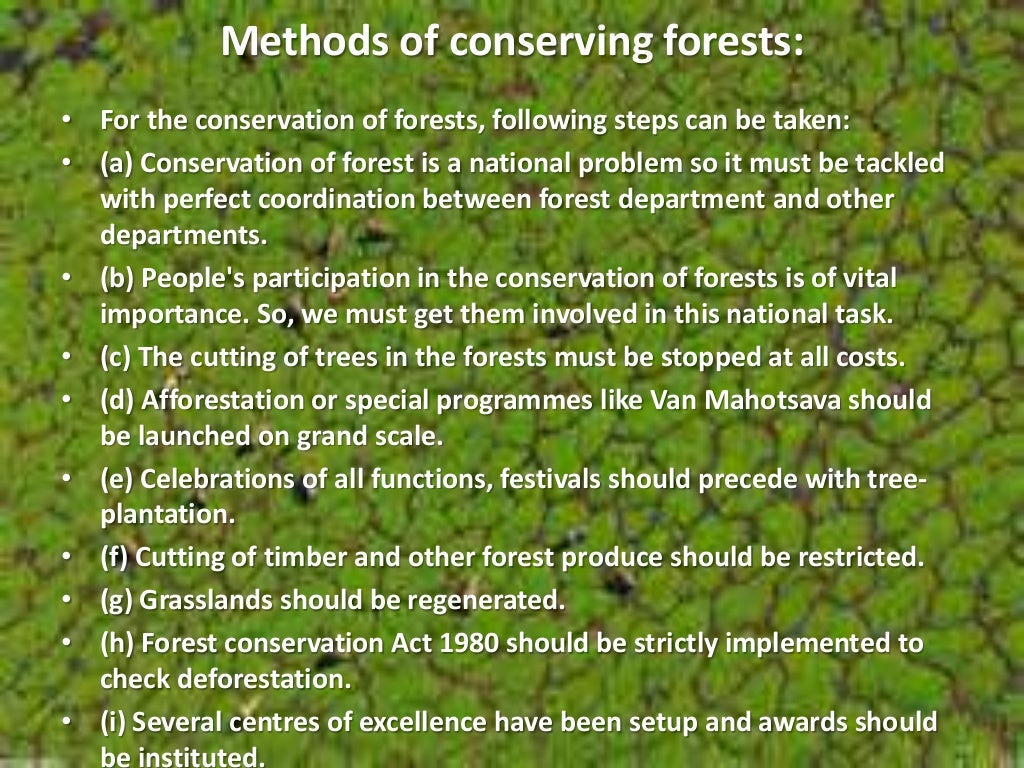 Methods of conserving forests:

• For the conservation of forests, following steps can be taken:
• (a) Conservation of forest is a national problem so it must be tackled with perfect coordination between forest department and other departments.
• (b) People's participation in the conservation of forests is of vital importance. So, we must get them involved in this national task.
• (c) The cutting of trees in the forests must be stopped at all costs.
• (d) Afforestation or special programmes like Van Mahotsava should be launched on grand scale.
• (e) Celebrations of all functions, festivals should precede with tree-plantation.
• (f) Cutting of timber and other forest produce should be restricted.
• (g) Grasslands should be regenerated.
• (h) Forest conservation Act 1980 should be strictly implemented to check deforestation.
• (i) Several centres of excellence have been setup and awards should be instituted.